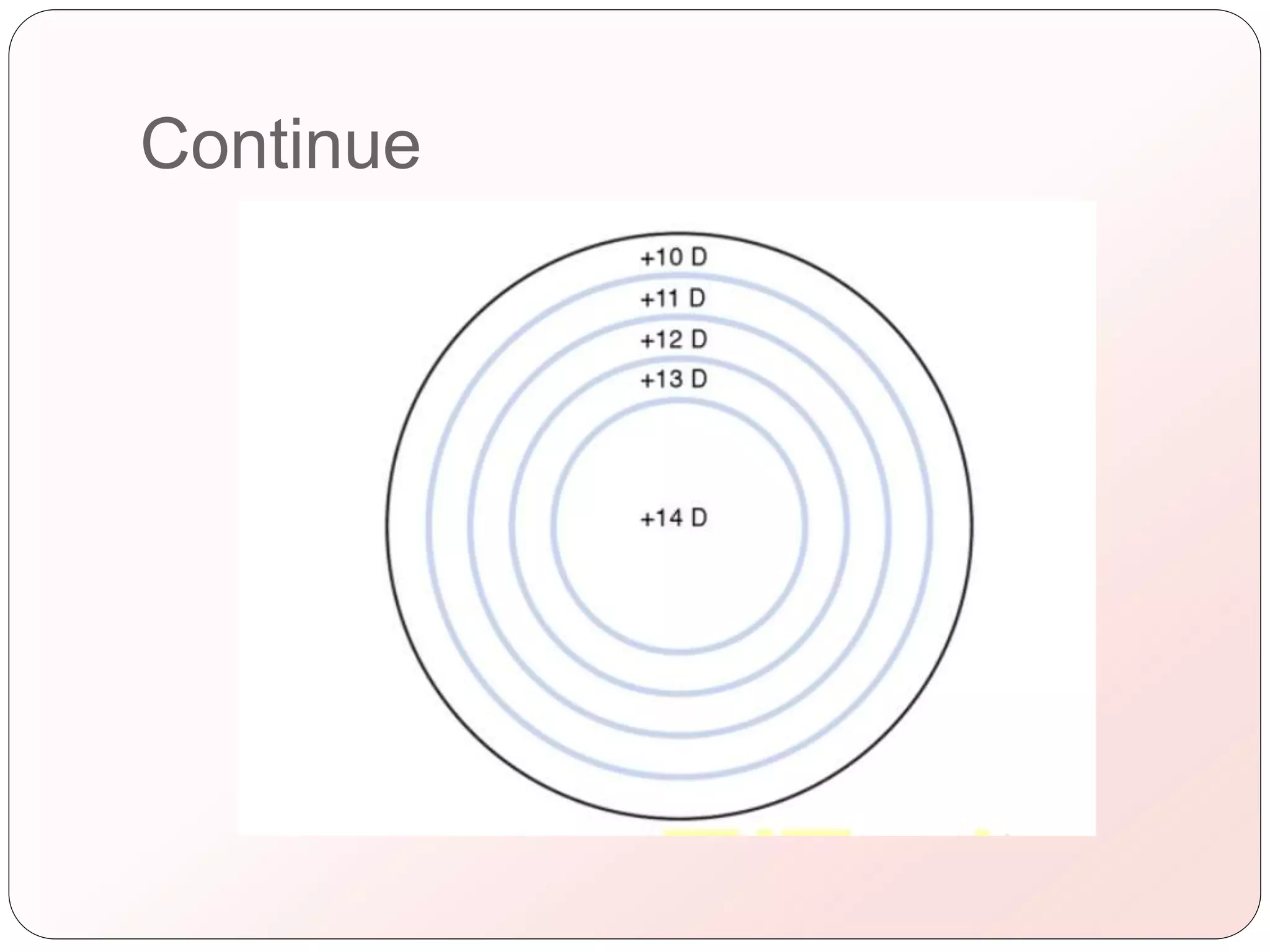 Continue

+10 D
+11 D
+12 D
+13 D
+14 D